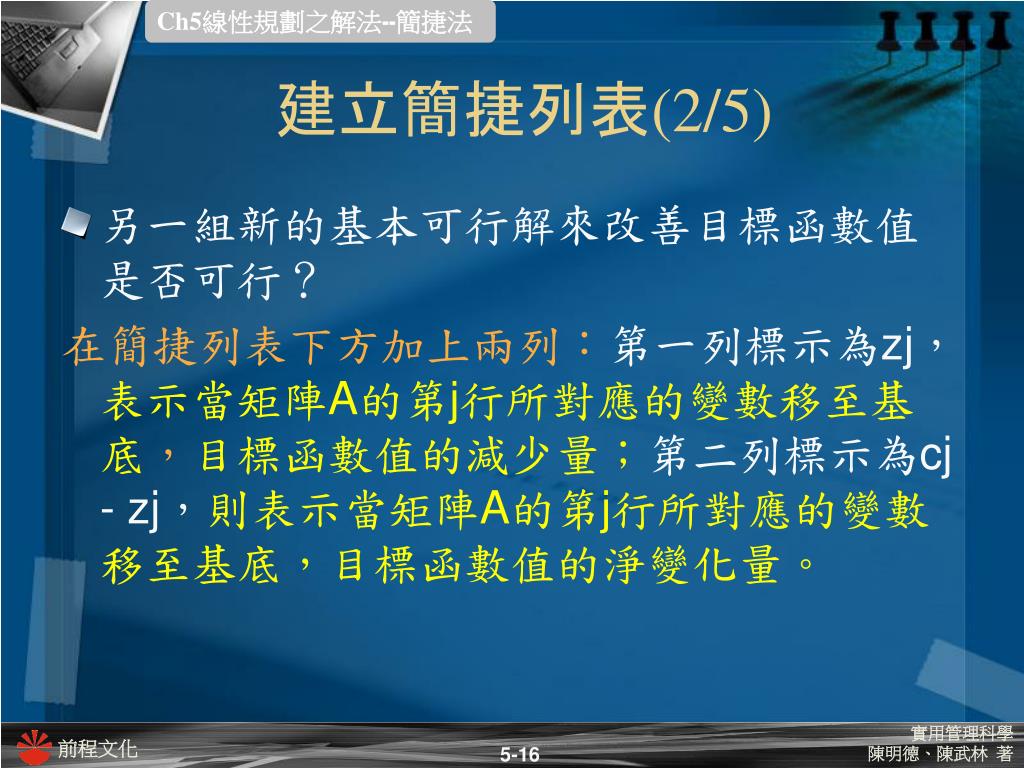 Ch5線性規劃之解法--簡捷法

建立簡捷列表(2/5)

另一組新的基本可行解來改善目標函數值是否可行？

在簡捷列表下方加上兩列：第一列標示為zj，表示當矩陣A的第j行所對應的變數移至基底，目標函數值的減少量；第二列標示為cj - zj，則表示當矩陣A的第j行所對應的變數移至基底，目標函數值的淨變化量。

前程文化

5-16

實用管理科學
陳明德、陳武林 著